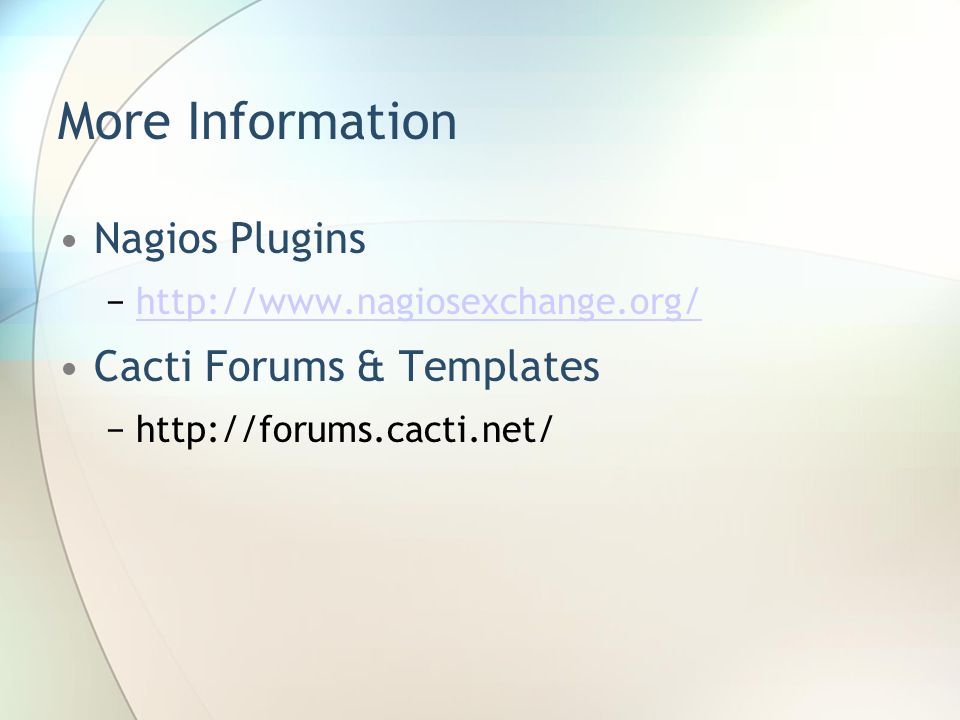 More Information

• Nagios Plugins
  – http://www.nagiosexchange.org/
• Cacti Forums & Templates
  – http://forums.cacti.net/